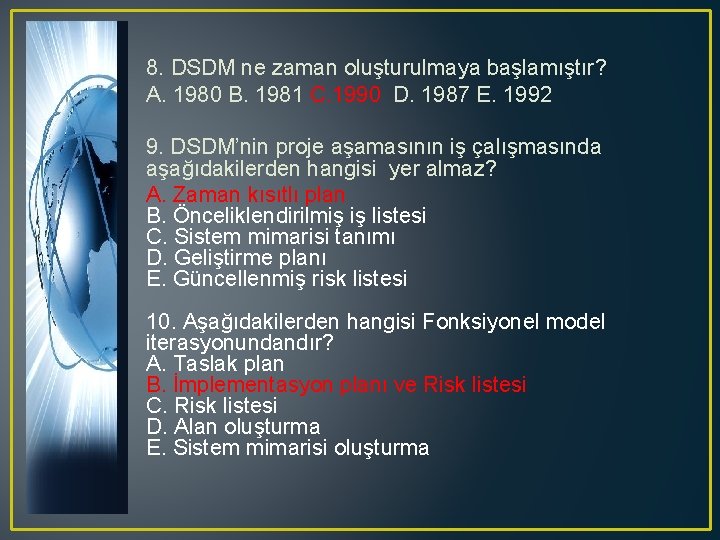 8. DSDM ne zaman oluşturulmaya başlamıştır?
A. 1980 B. 1981 C.1990 D. 1987 E. 1992

9. DSDM'nin proje aşamasının iş çalışmasında aşağıdakilerden hangisi yer almaz?
A. Zaman kısıtlı plan
B. Önceliklendirilmiş iş listesi
C. Sistem mimarisi tanımı
D. Geliştirme planı
E. Güncellenmiş risk listesi

10. Aşağıdakilerden hangisi Fonksiyonel model iterasyonundandır?
A. Taslak plan
B. İmplementasyon planı ve Risk listesi
C. Risk listesi
D. Alan oluşturma
E. Sistem mimarisi oluşturma